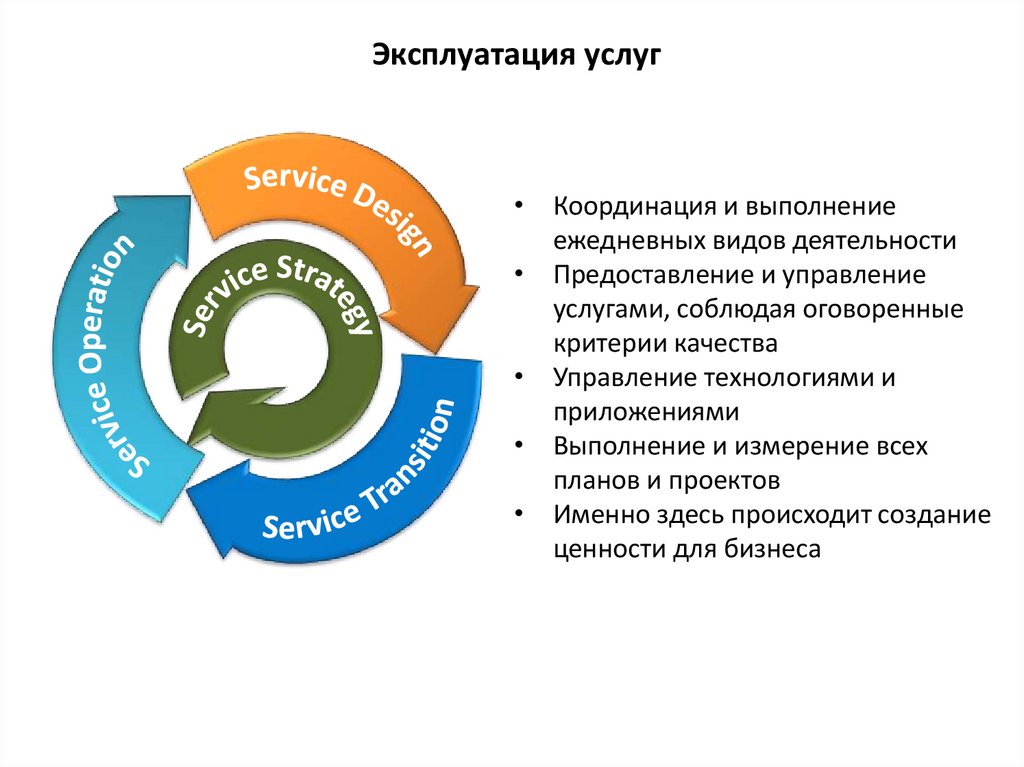 Эксплуатация услуг

Service Design

Service Strategy

Service Operation

Service Transition

• Координация и выполнение ежедневных видов деятельности
• Предоставление и управление услугами, соблюдая оговоренные критерии качества
• Управление технологиями и приложениями
• Выполнение и измерение всех планов и проектов
• Именно здесь происходит создание ценности для бизнеса